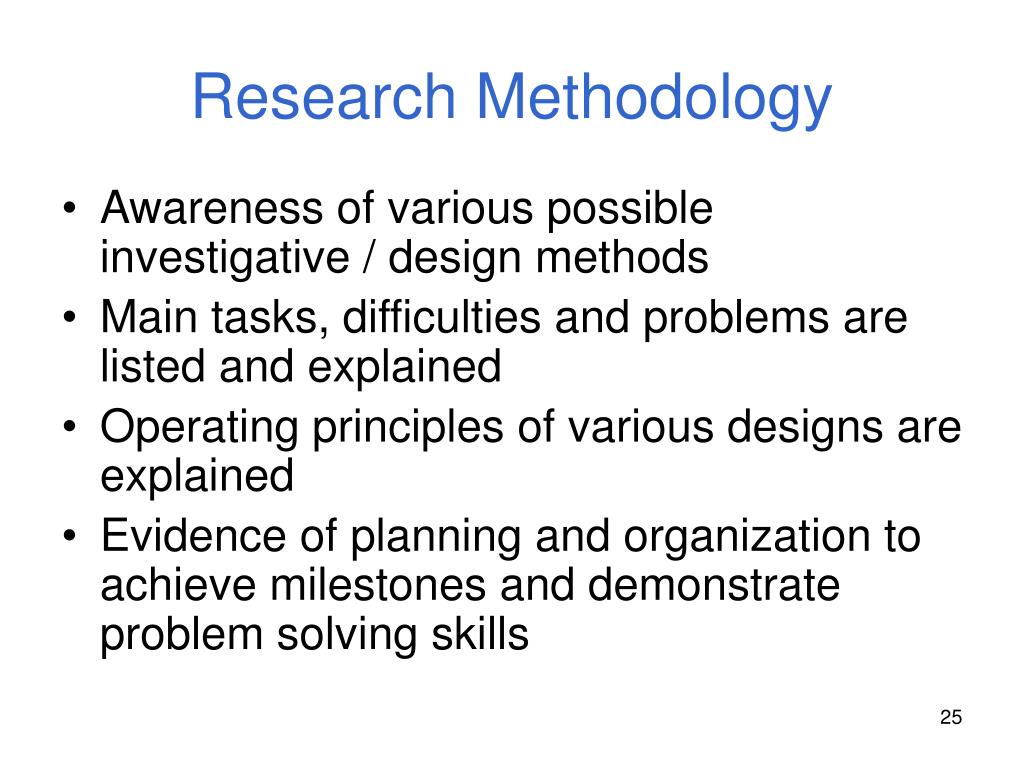 Research Methodology

• Awareness of various possible investigative / design methods
• Main tasks, difficulties and problems are listed and explained
• Operating principles of various designs are explained
• Evidence of planning and organization to achieve milestones and demonstrate problem solving skills

25